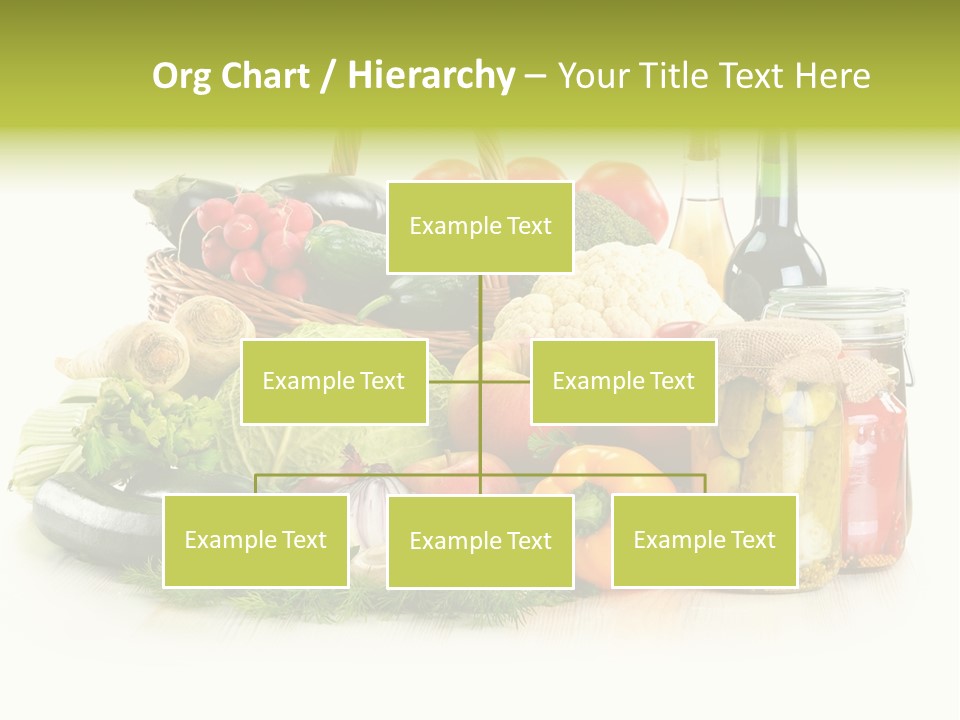 Org Chart / Hierarchy – Your Title Text Here

Example Text

Example Text

Example Text

Example Text

Example Text

Example Text